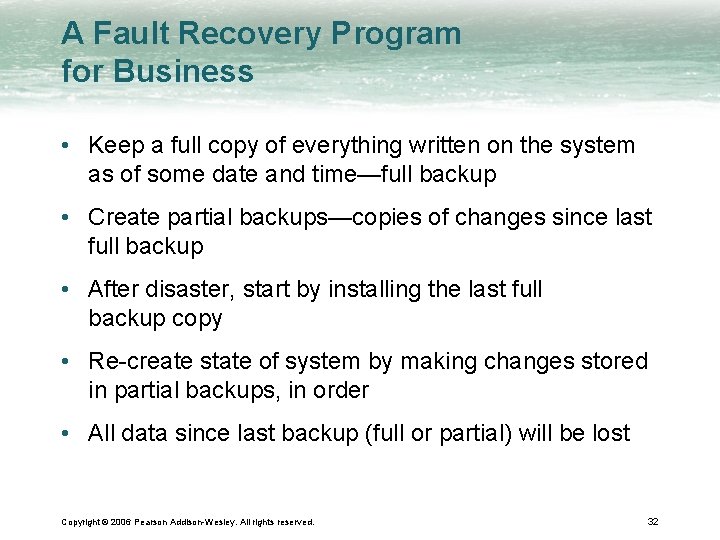 A Fault Recovery Program for Business

• Keep a full copy of everything written on the system as of some date and time—full backup

• Create partial backups—copies of changes since last full backup

• After disaster, start by installing the last full backup copy

• Re-create state of system by making changes stored in partial backups, in order

• All data since last backup (full or partial) will be lost

Copyright © 2006 Pearson Addison-Wesley. All rights reserved.

32